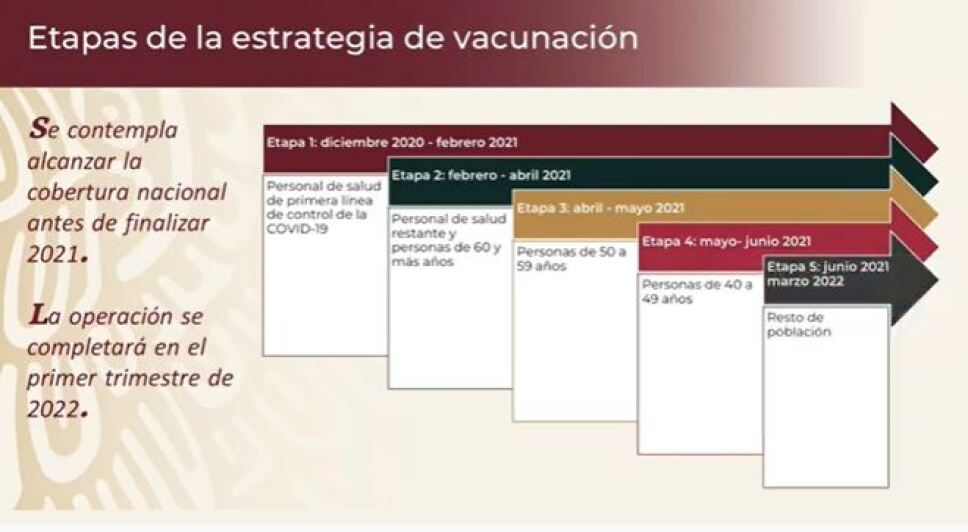 Etapas de la estrategia de vacunación

Se contempla alcanzar la cobertura nacional antes de finalizar 2021.

La operación se completará en el primer trimestre de 2022.

Etapa 1: diciembre 2020 - febrero 2021

Personal de salud de primera línea de control de la COVID-19

Etapa 2: febrero - abril 2021

Personal de salud restante y personas de 60 y más años

Etapa 3: abril - mayo 2021

Personas de 50 a 59 años

Etapa 4: mayo- junio 2021

Personas de 40 a 49 años

Etapa 5: junio 2021 marzo 2022

Resto de población